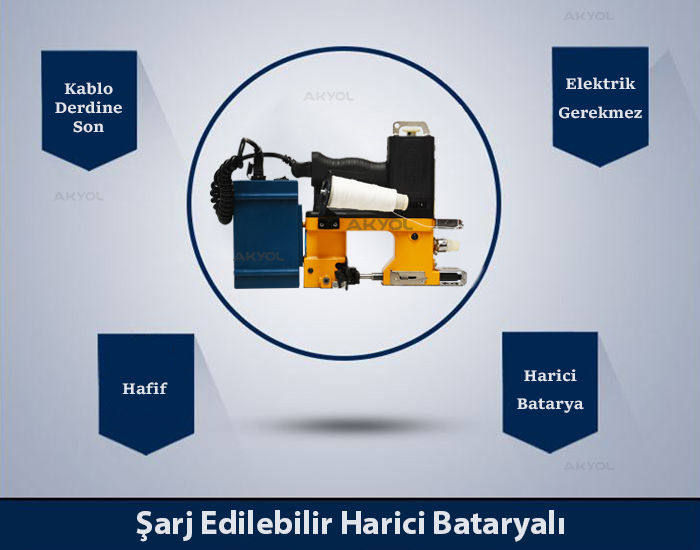 AKYOL

Kablo Derdine Son

AKYOL

Elektrik Gerekmez

AKYOL

AKYOL

AKYOL

Hafif

Harici Batarya

AKYOL

Şarj Edilebilir Harici Bataryalı